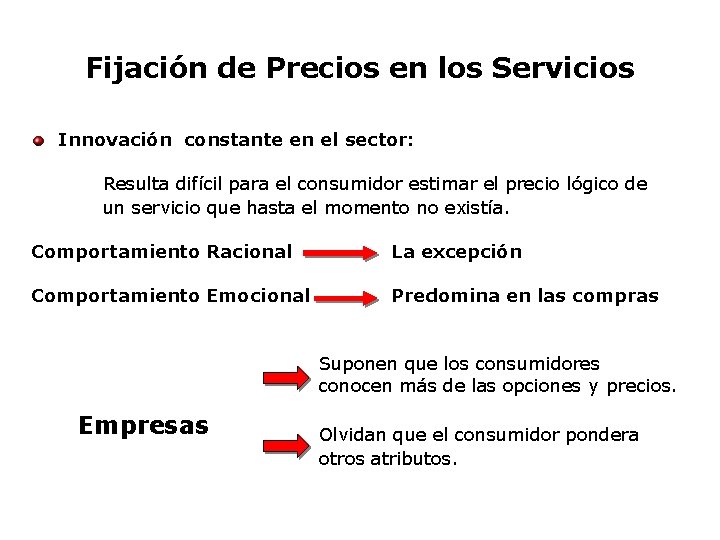 Fijación de Precios en los Servicios

Innovación constante en el sector:

Resulta difícil para el consumidor estimar el precio lógico de un servicio que hasta el momento no existía.

Comportamiento Racional La excepción

Comportamiento Emocional Predomina en las compras

Empresas

Suponen que los consumidores conocen más de las opciones y precios.

Olvidan que el consumidor pondera otros atributos.